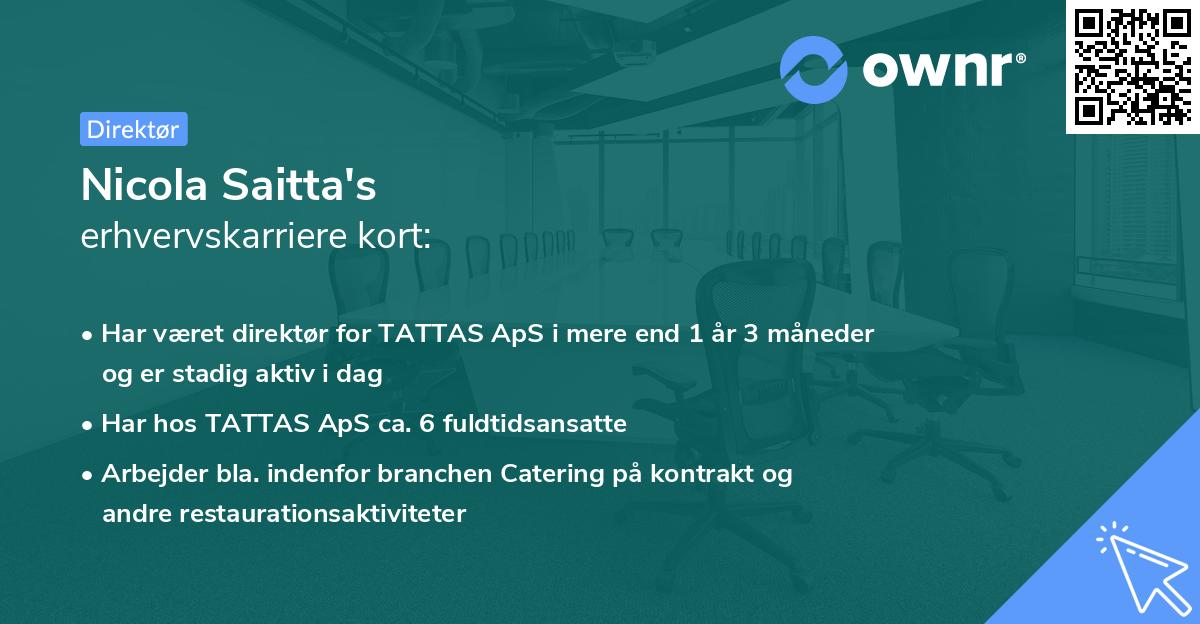 ownr®

Direktør

Nicola Saitta's
erhvervskarriere kort:

• Har været direktør for TATTAS ApS i mere end 1 år 3 måneder og er stadig aktiv i dag
• Har hos TATTAS ApS ca. 6 fuldtidsansatte
• Arbejder bla. indenfor branchen Catering på kontrakt og andre restaurationsaktiviteter